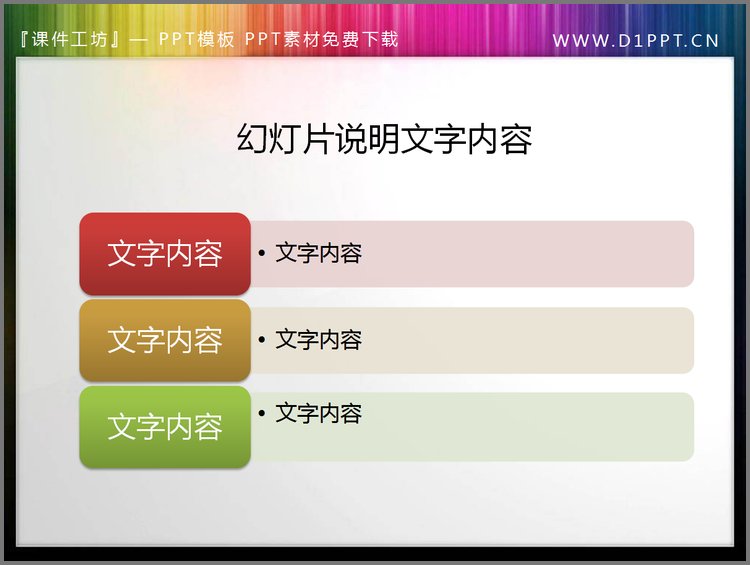 『课件工坊』— PPT模板 PPT素材免费下载

WWW.D1PPT.CN

幻灯片说明文字内容

文字内容

• 文字内容

文字内容

• 文字内容

文字内容

• 文字内容